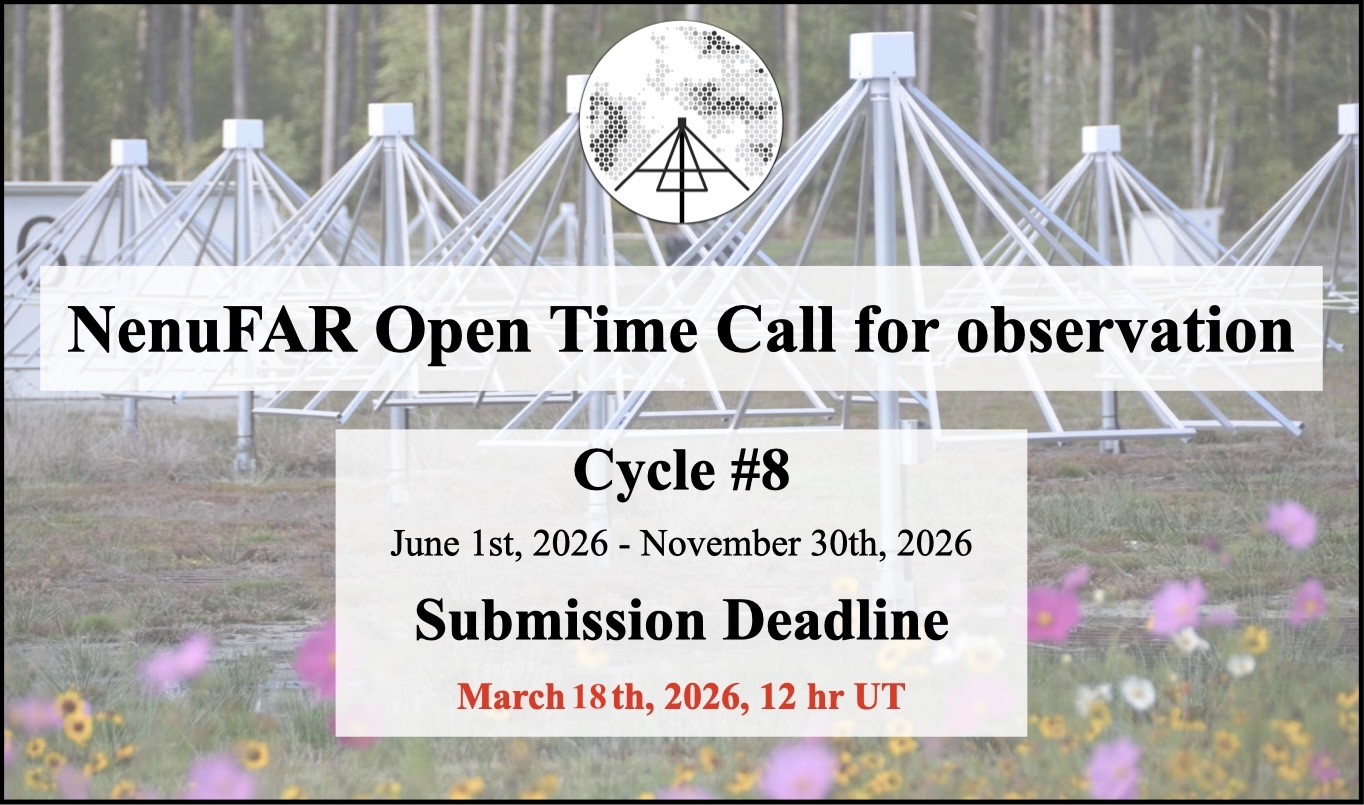 NenuFAR Open Time Call for observation

Cycle #8

June 1st, 2026 - November 30th, 2026

Submission Deadline

March 18th, 2026, 12 hr UT